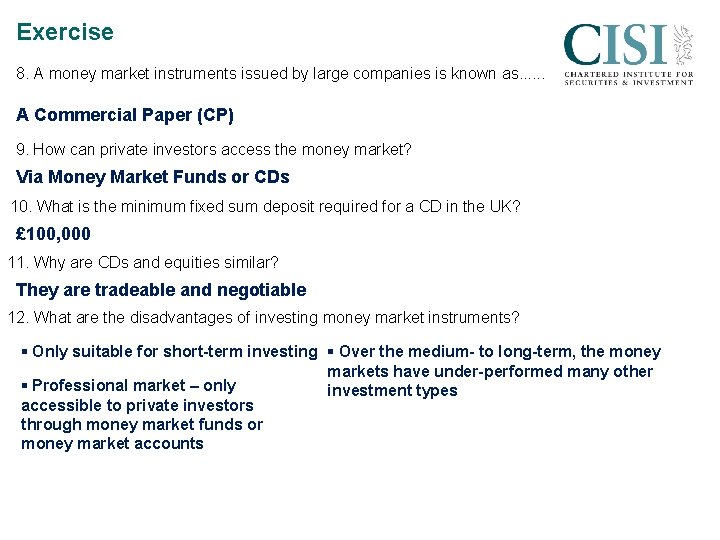 Exercise

CISI
CHARTERED INSTITUTE FOR SECURITIES & INVESTMENT

8. A money market instruments issued by large companies is known as......

A Commercial Paper (CP)

9. How can private investors access the money market?

Via Money Market Funds or CDs

10. What is the minimum fixed sum deposit required for a CD in the UK?

£100,000

11. Why are CDs and equities similar?

They are tradeable and negotiable

12. What are the disadvantages of investing money market instruments?

▪ Only suitable for short-term investing

▪ Professional market – only accessible to private investors through money market funds or money market accounts

▪ Over the medium- to long-term, the money markets have under-performed many other investment types